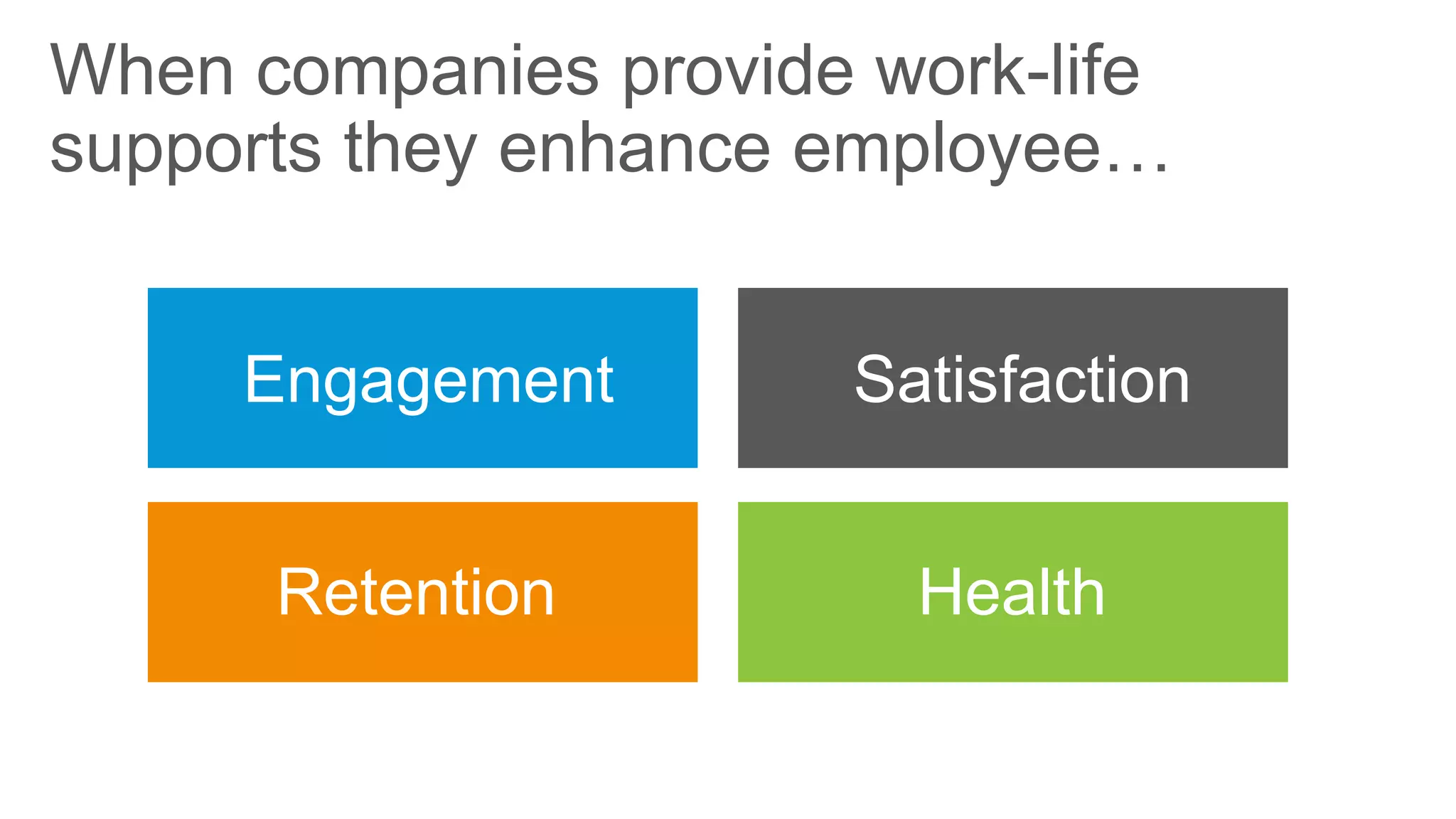 When companies provide work-life supports they enhance employee…

Engagement

Satisfaction

Retention

Health